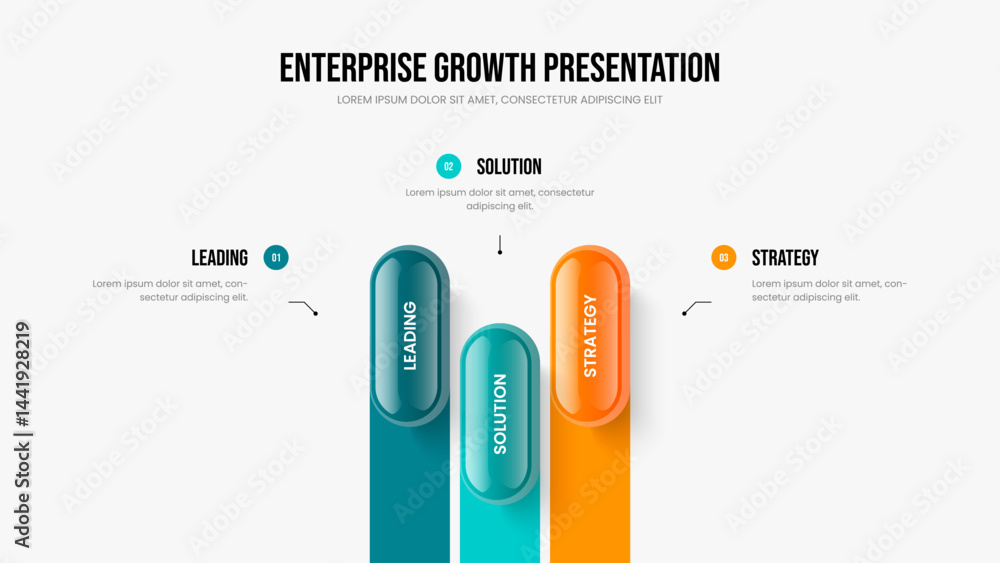 ENTERPRISE GROWTH PRESENTATION
LOREM IPSUM DOLOR SIT AMET, CONSECTETUR ADIPISCING ELIT

02 SOLUTION
Lorem ipsum dolor sit amet, consectetur adipiscing elit.

LEADING 01
Lorem ipsum dolor sit amet, consectetur adipiscing elit.

03 STRATEGY
Lorem ipsum dolor sit amet, consectetur adipiscing elit.

LEADING

SOLUTION

STRATEGY

Adobe Stock | #1441928219